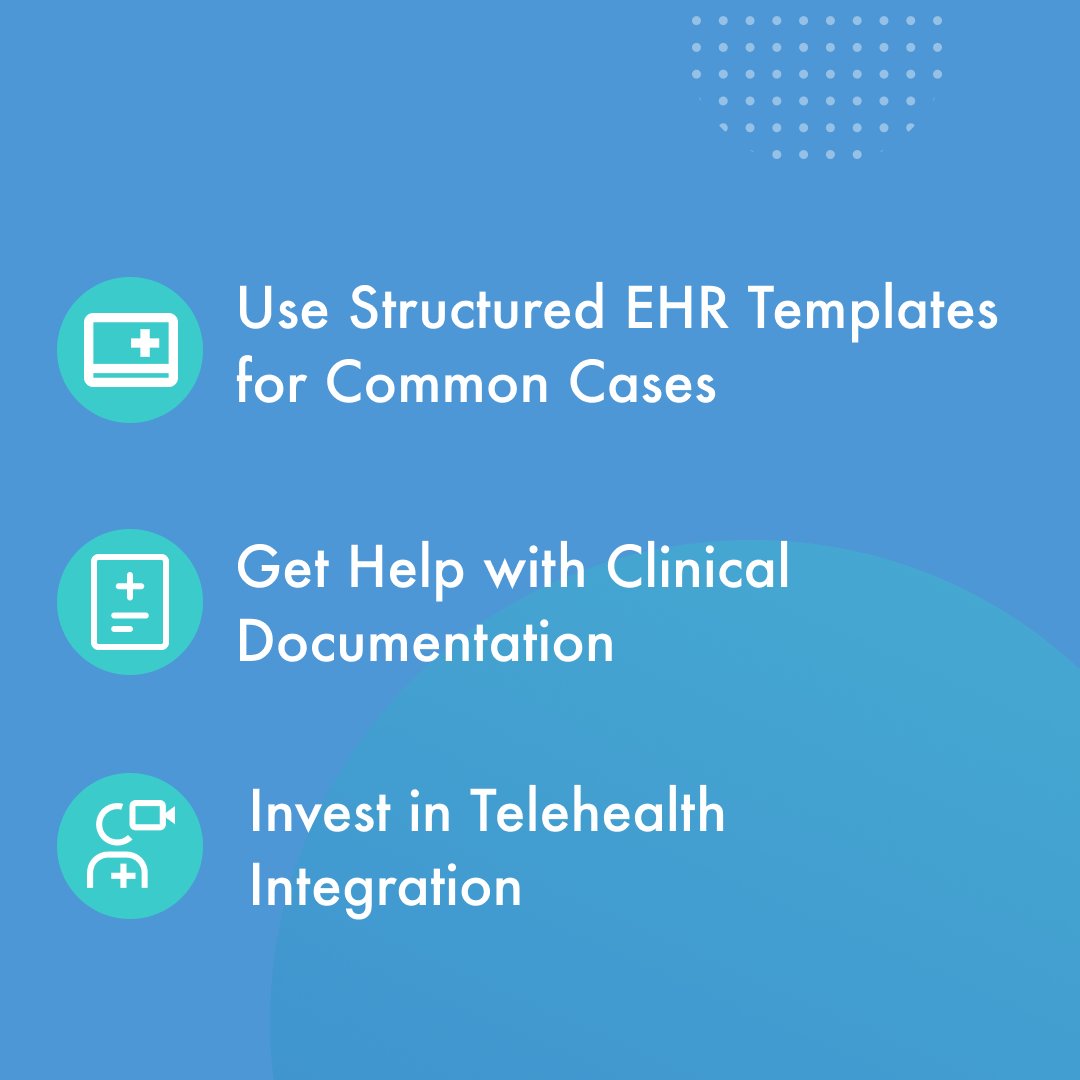 Use Structured EHR Templates for Common Cases

Get Help with Clinical Documentation

Invest in Telehealth Integration